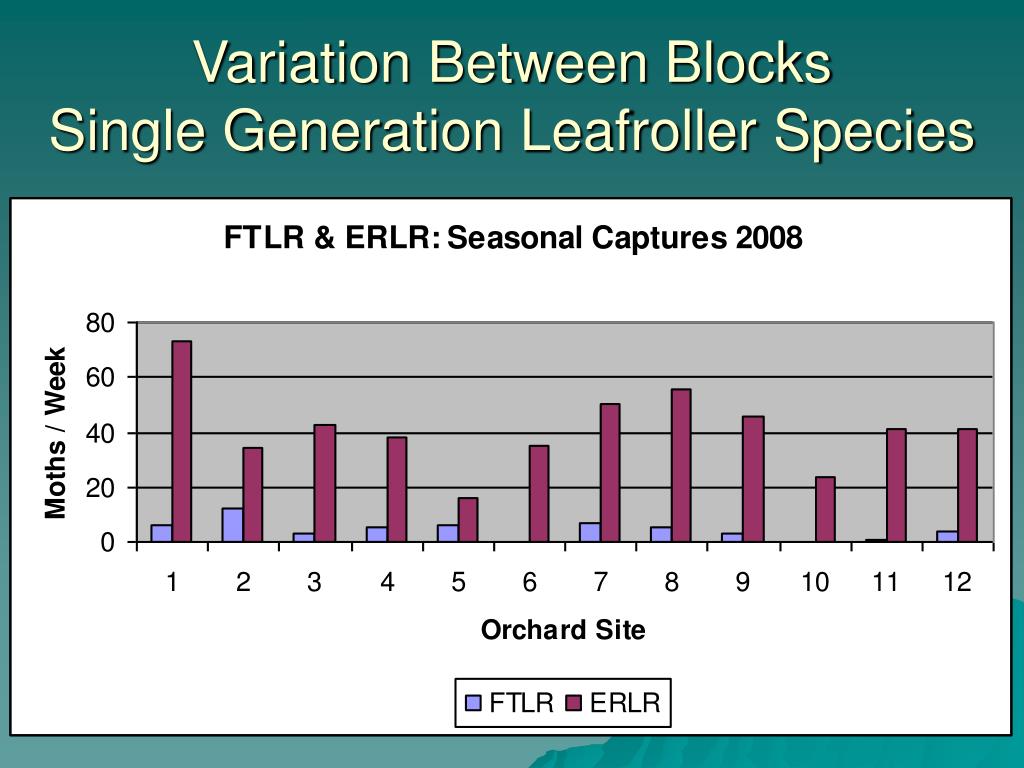 Variation Between Blocks
Single Generation Leafroller Species

FTLR & ERLR: Seasonal Captures 2008

Moths / Week

80
60
40
20
0

1 2 3 4 5 6 7 8 9 10 11 12

Orchard Site

FTLR ERLR